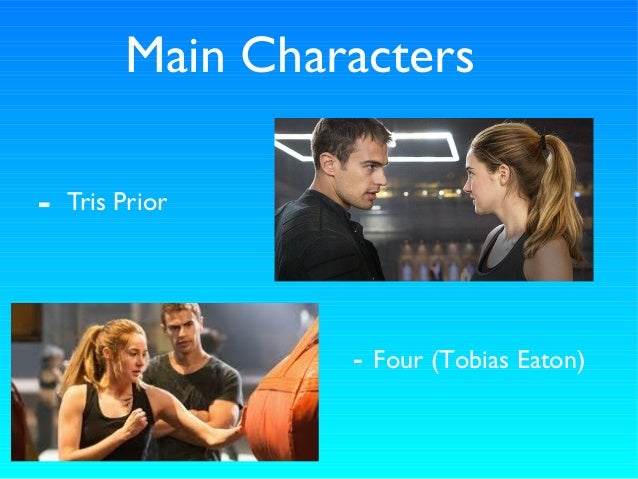 Main Characters

- Tris Prior

- Four (Tobias Eaton)